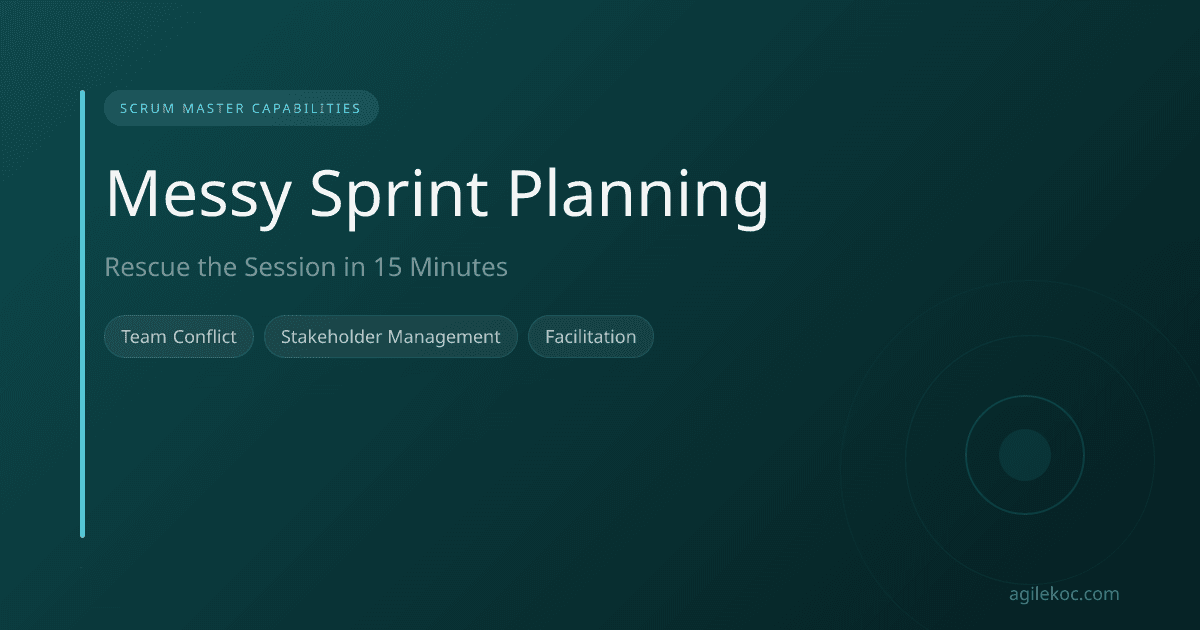 SCRUM MASTER CAPABILITIES

Messy Sprint Planning

Rescue the Session in 15 Minutes

Team Conflict

Stakeholder Management

Facilitation

agilekoc.com